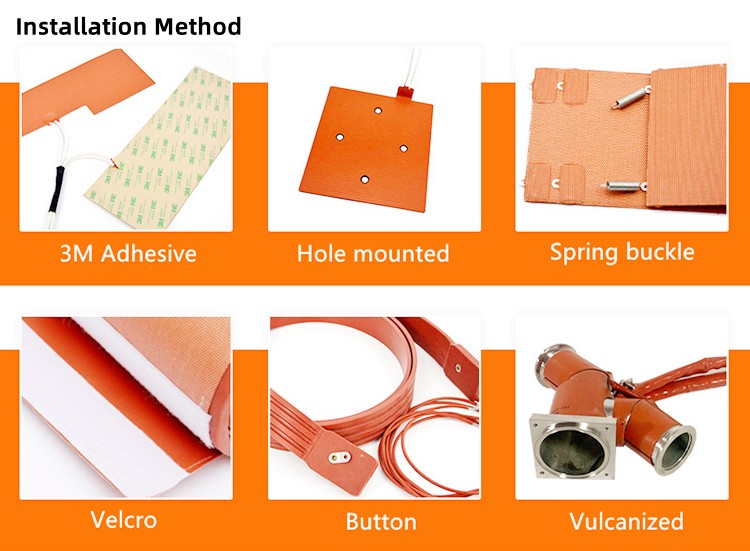 Installation Method

3M Adhesive

Hole mounted

Spring buckle

Velcro

Button

Vulcanized